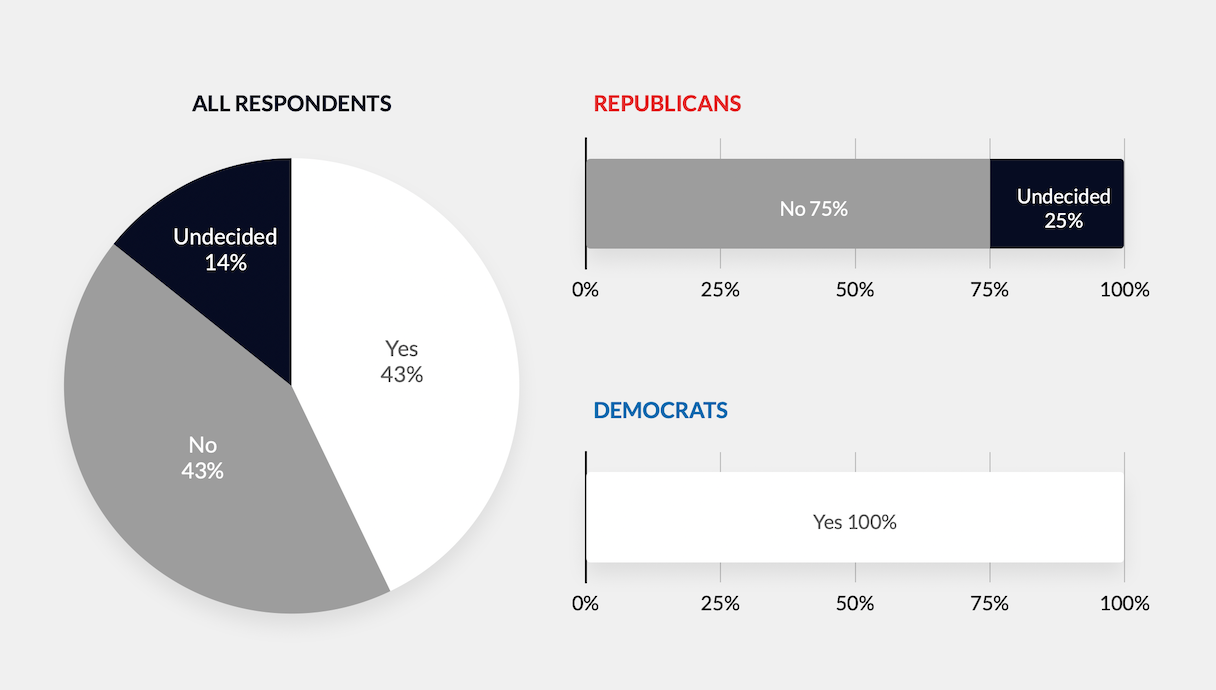 ALL RESPONDENTS

Undecided
14%

Yes
43%

No
43%

REPUBLICANS

No 75%

Undecided
25%

0%
25%
50%
75%
100%

DEMOCRATS

Yes 100%

0%
25%
50%
75%
100%